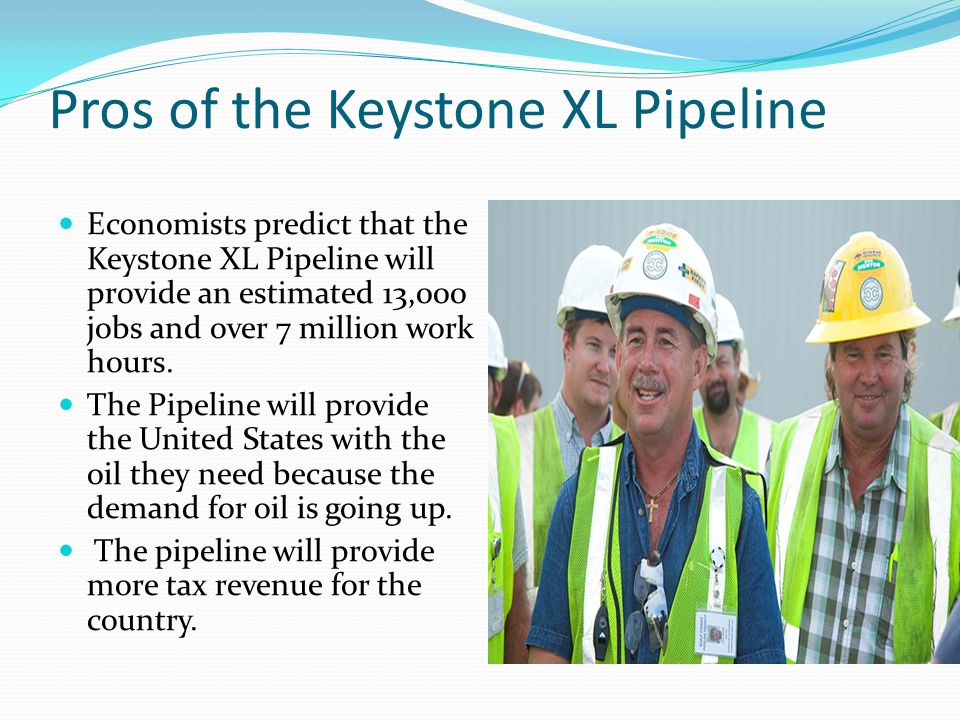 Pros of the Keystone XL Pipeline

- Economists predict that the Keystone XL Pipeline will provide an estimated 13,000 jobs and over 7 million work hours.
- The Pipeline will provide the United States with the oil they need because the demand for oil is going up.
- The pipeline will provide more tax revenue for the country.